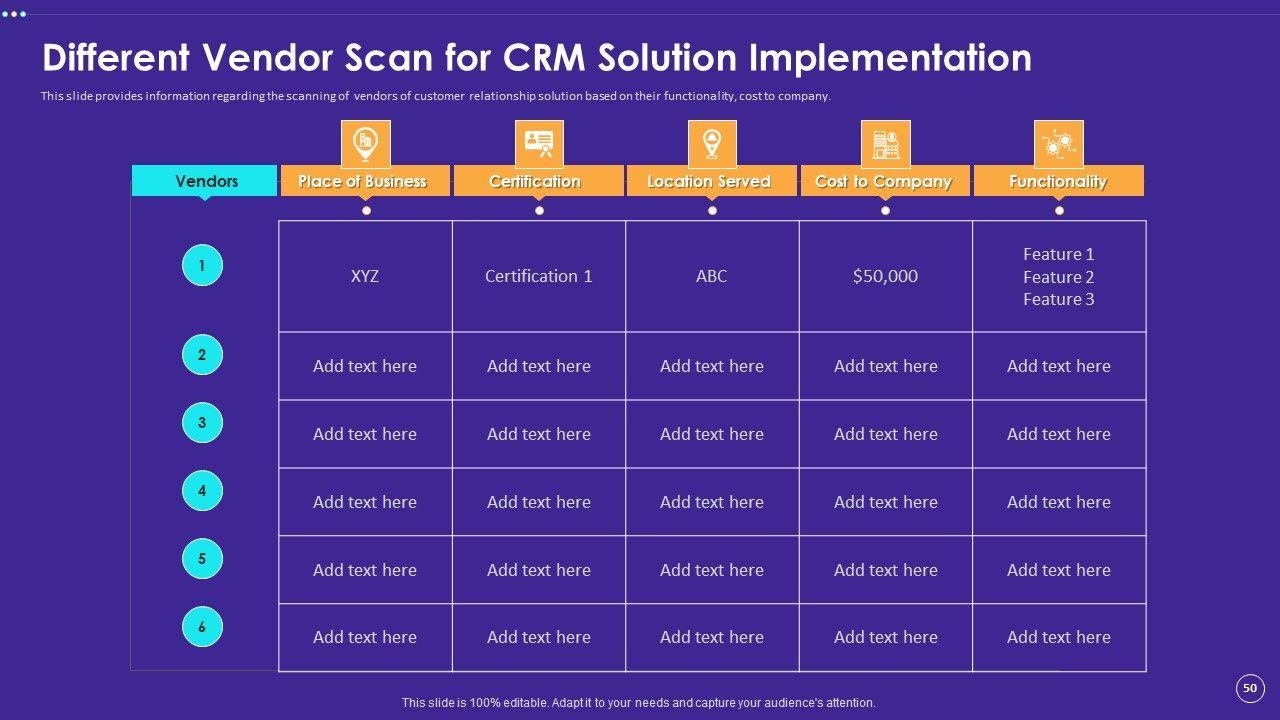 Different Vendor Scan for CRM Solution Implementation

This slide provides information regarding the scanning of vendors of customer relationship solution based on their functionality, cost to company.

| Vendors | Place of Business | Certification | Location Served | Cost to Company | Functionality |
|---|---|---|---|---|---|
| 1 | XYZ | Certification 1 | ABC | \$50,000 | Feature 1 Feature 2 Feature 3 |
| 2 | Add text here | Add text here | Add text here | Add text here | Add text here |
| 3 | Add text here | Add text here | Add text here | Add text here | Add text here |
| 4 | Add text here | Add text here | Add text here | Add text here | Add text here |
| 5 | Add text here | Add text here | Add text here | Add text here | Add text here |
| 6 | Add text here | Add text here | Add text here | Add text here | Add text here |

This slide is 100% editable. Adapt it to your needs and capture your audience's attention.

50